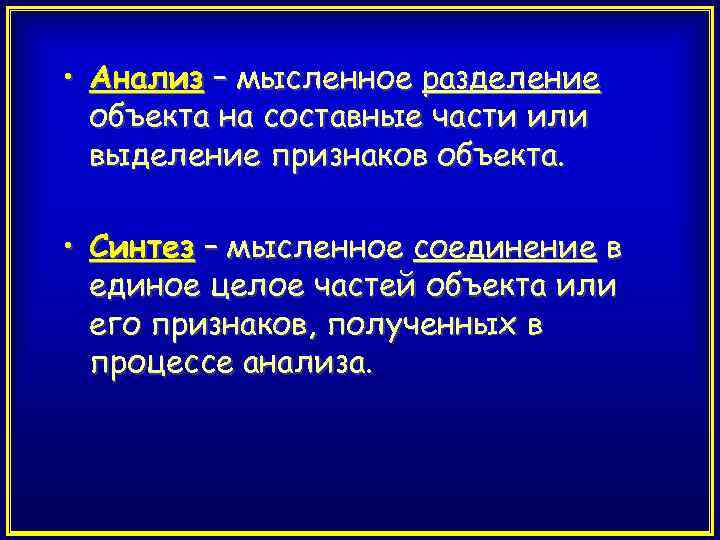 • Анализ – мысленное разделение объекта на составные части или выделение признаков объекта.

• Синтез – мысленное соединение в единое целое частей объекта или его признаков, полученных в процессе анализа.